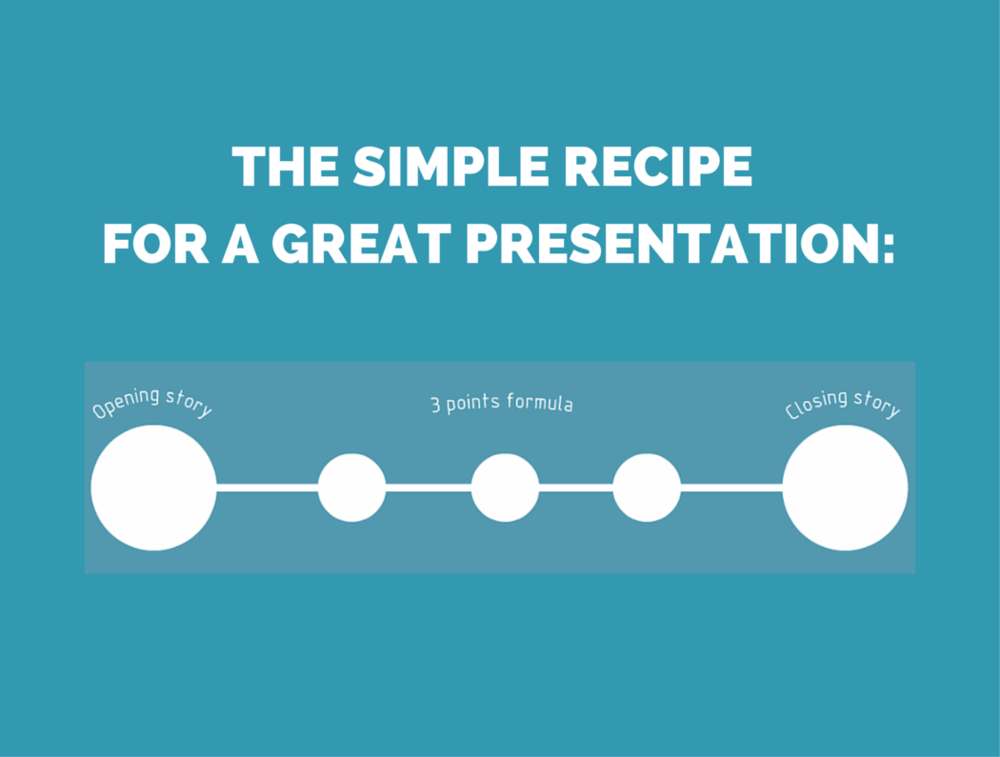 THE SIMPLE RECIPE
FOR A GREAT PRESENTATION:

Opening story

3 points formula

Closing story